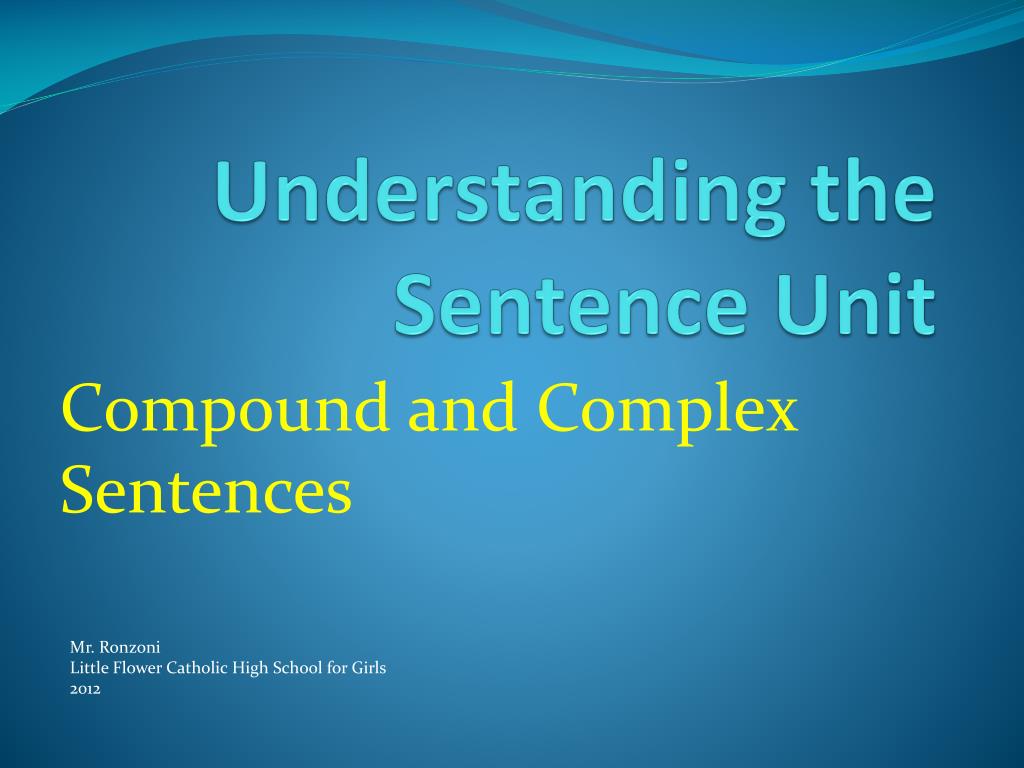 Understanding the Sentence Unit

Compound and Complex Sentences

Mr. Ronzoni
Little Flower Catholic High School for Girls
2012